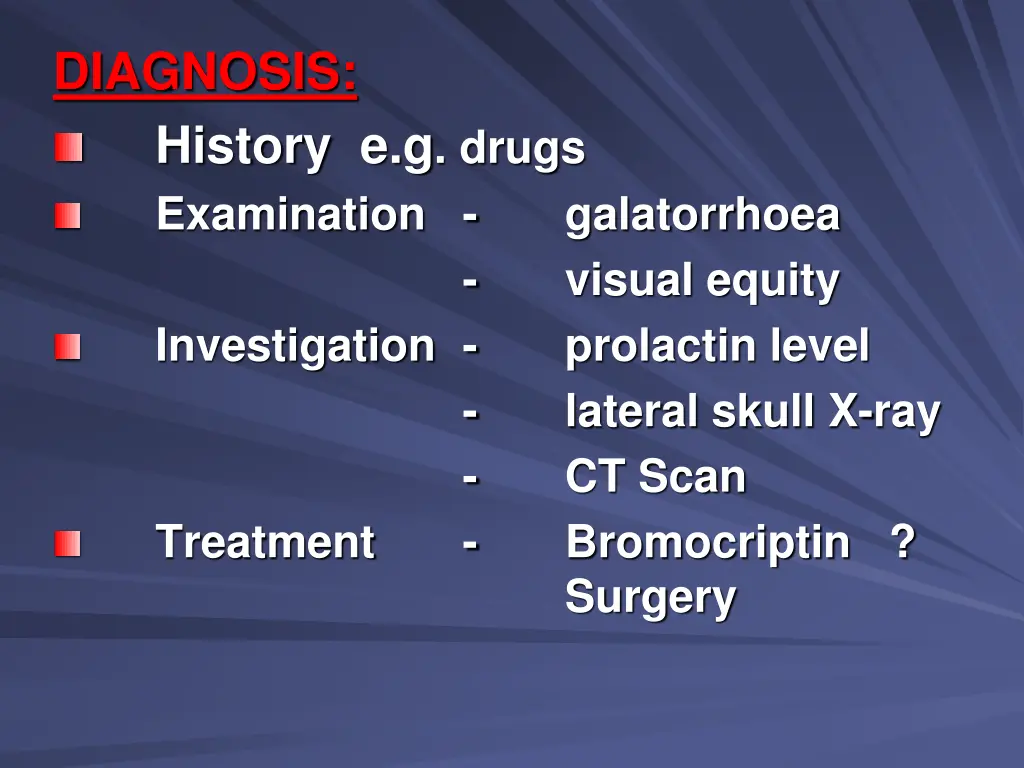 DIAGNOSIS:

History e.g. drugs

Examination - galatorrhoea
- visual equity

Investigation - prolactin level
- lateral skull X-ray
- CT Scan

Treatment - Bromocriptin ? Surgery